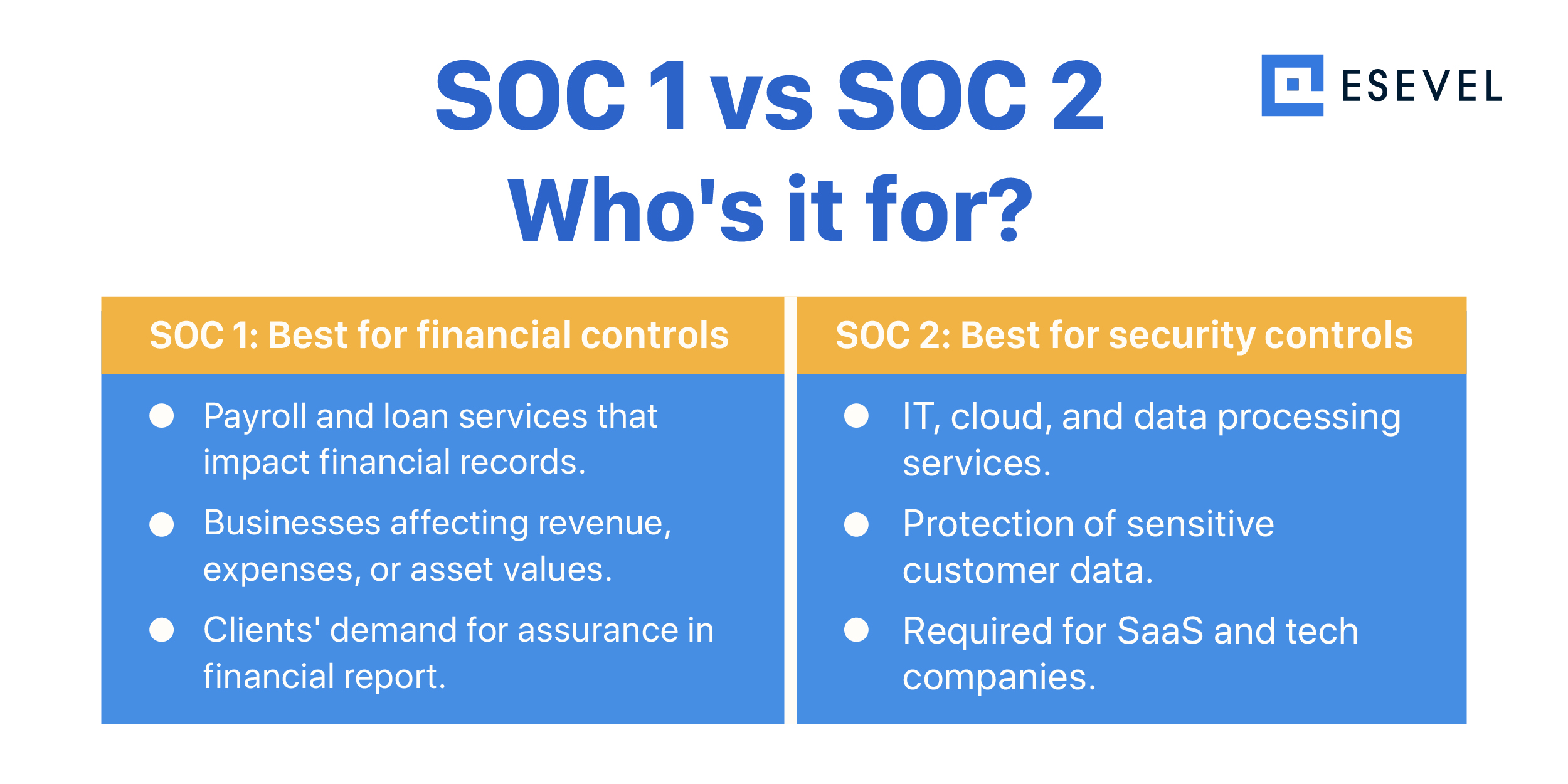 SOC 1 vs SOC 2
Who's it for?

ESEVEL

SOC 1: Best for financial controls

- Payroll and loan services that impact financial records.
- Businesses affecting revenue, expenses, or asset values.
- Clients' demand for assurance in financial report.

SOC 2: Best for security controls

- IT, cloud, and data processing services.
- Protection of sensitive customer data.
- Required for SaaS and tech companies.